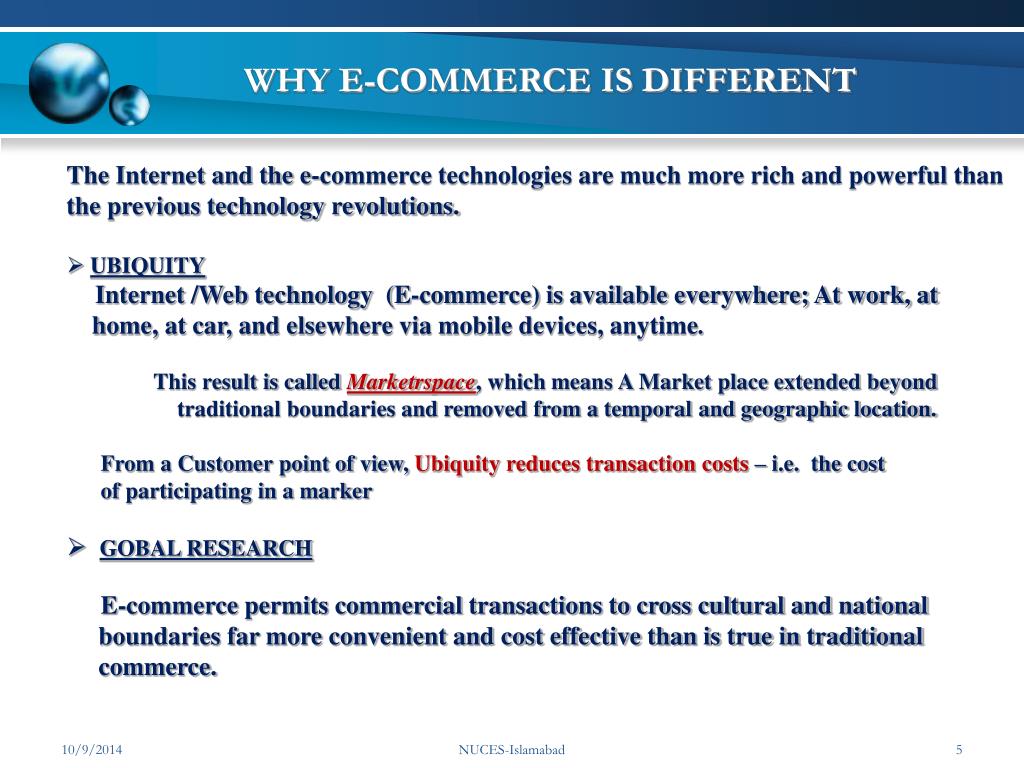 WHY E-COMMERCE IS DIFFERENT

The Internet and the e-commerce technologies are much more rich and powerful than the previous technology revolutions.

➢ UBIQUITY
Internet /Web technology (E-commerce) is available everywhere; At work, at home, at car, and elsewhere via mobile devices, anytime.

This result is called Marketrspace, which means A Market place extended beyond traditional boundaries and removed from a temporal and geographic location.

From a Customer point of view, Ubiquity reduces transaction costs – i.e. the cost of participating in a marker

➢ GOBAL RESEARCH

E-commerce permits commercial transactions to cross cultural and national boundaries far more convenient and cost effective than is true in traditional commerce.

10/9/2014 NUCES-Islamabad 5